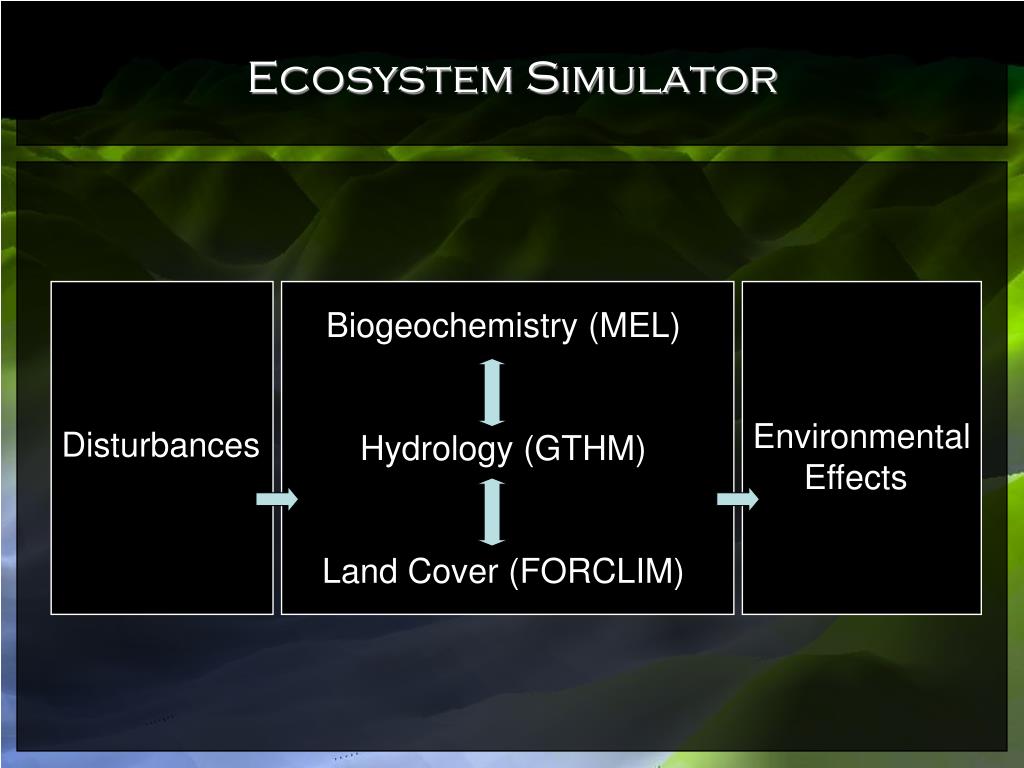 Ecosystem Simulator

Disturbances

Biogeochemistry (MEL)

Hydrology (GTHM)

Land Cover (FORCLIM)

Environmental Effects